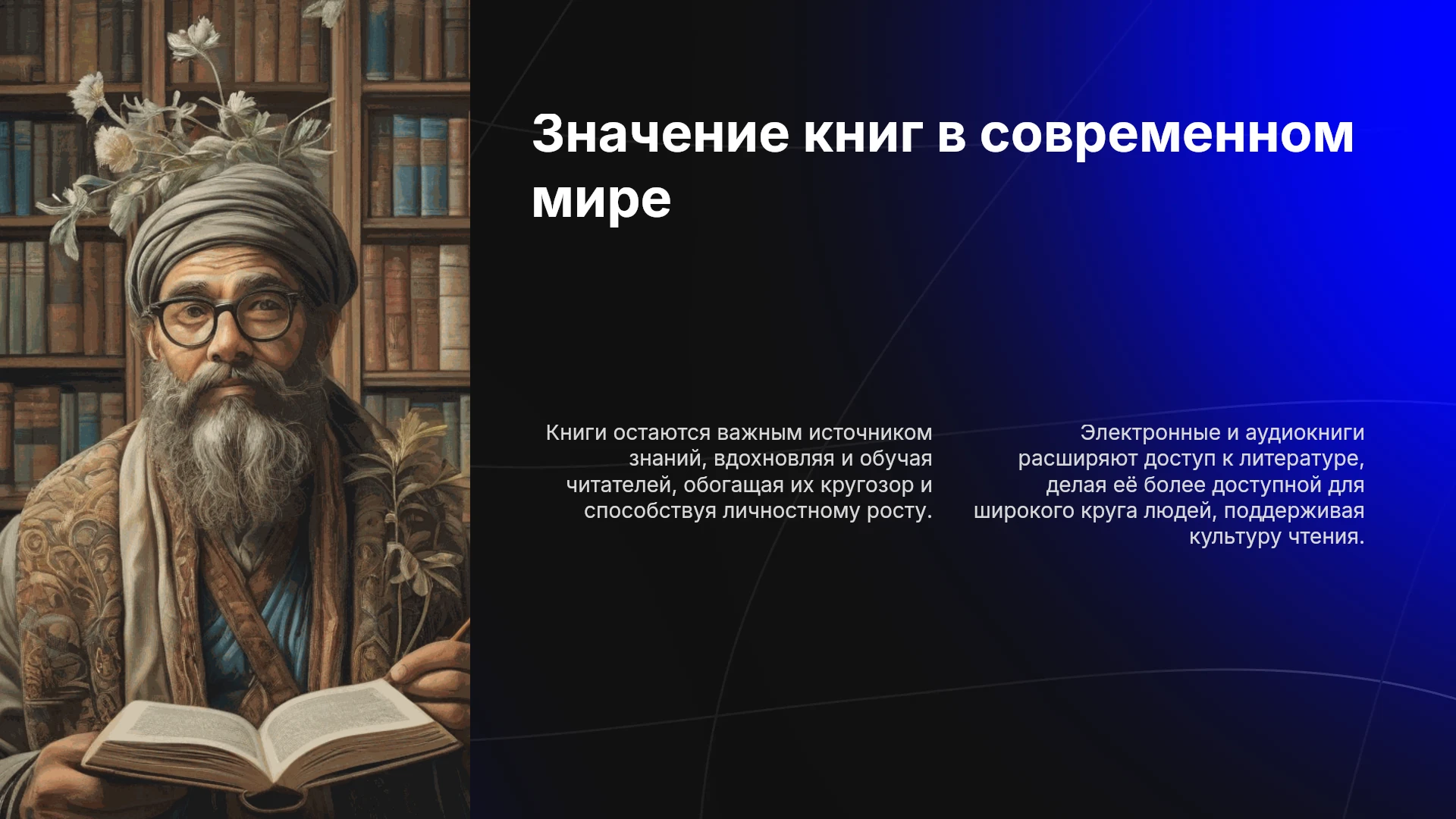 Значение книг в современном мире

Книги остаются важным источником знаний, вдохновляя и обучая читателей, обогащая их кругозор и способствуя личностному росту.

Электронные и аудиокниги расширяют доступ к литературе, делая её более доступной для широкого круга людей, поддерживая культуру чтения.